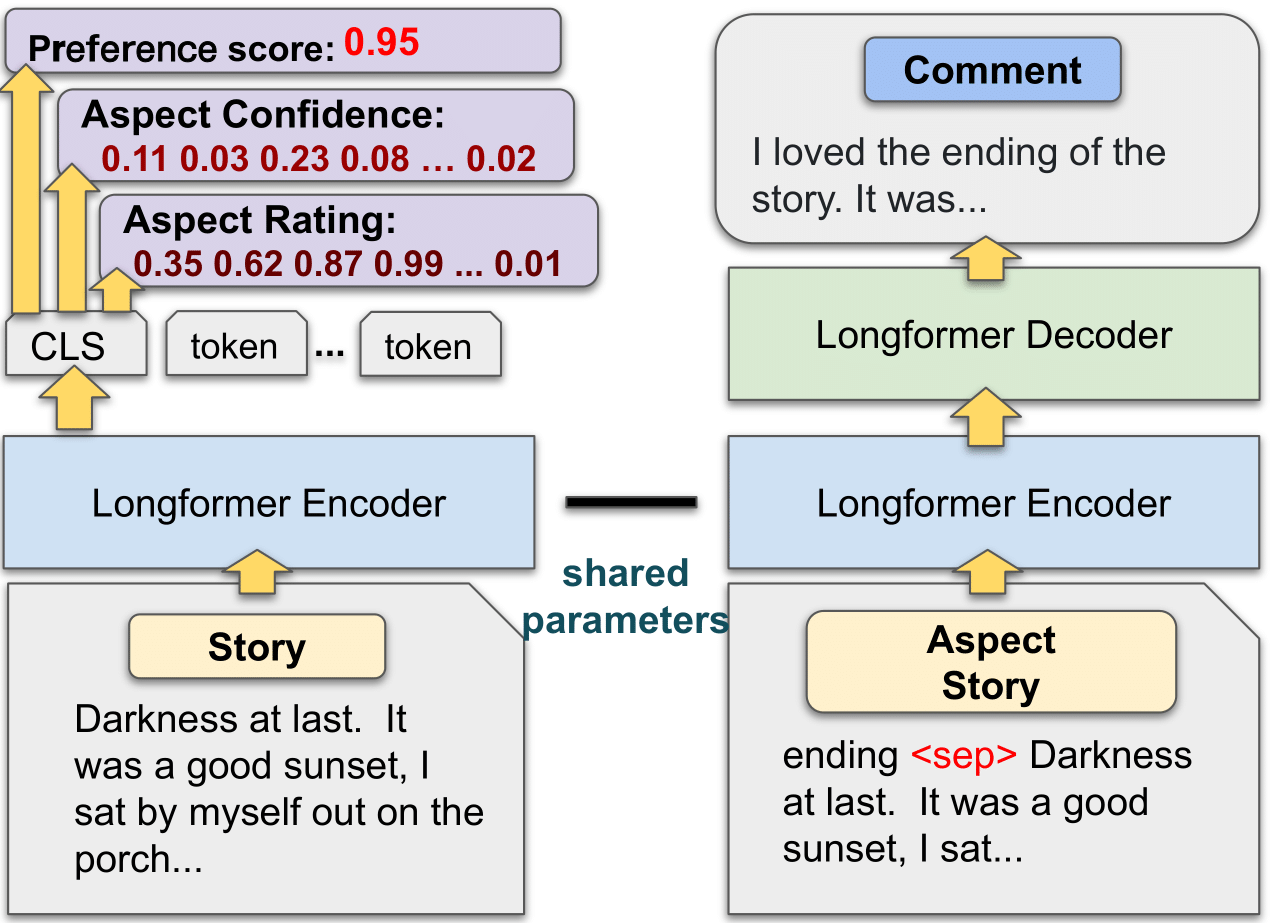 Preference score: 0.95

Aspect Confidence:
0.11 0.03 0.23 0.08 … 0.02

Aspect Rating:
0.35 0.62 0.87 0.99 ... 0.01

CLS token ... token

Longformer Encoder

Story

Darkness at last. It was a good sunset, I sat by myself out on the porch...

shared parameters

Comment

I loved the ending of the story. It was...

Longformer Decoder

Longformer Encoder

Aspect
Story

ending <sep> Darkness at last. It was a good sunset, I sat...